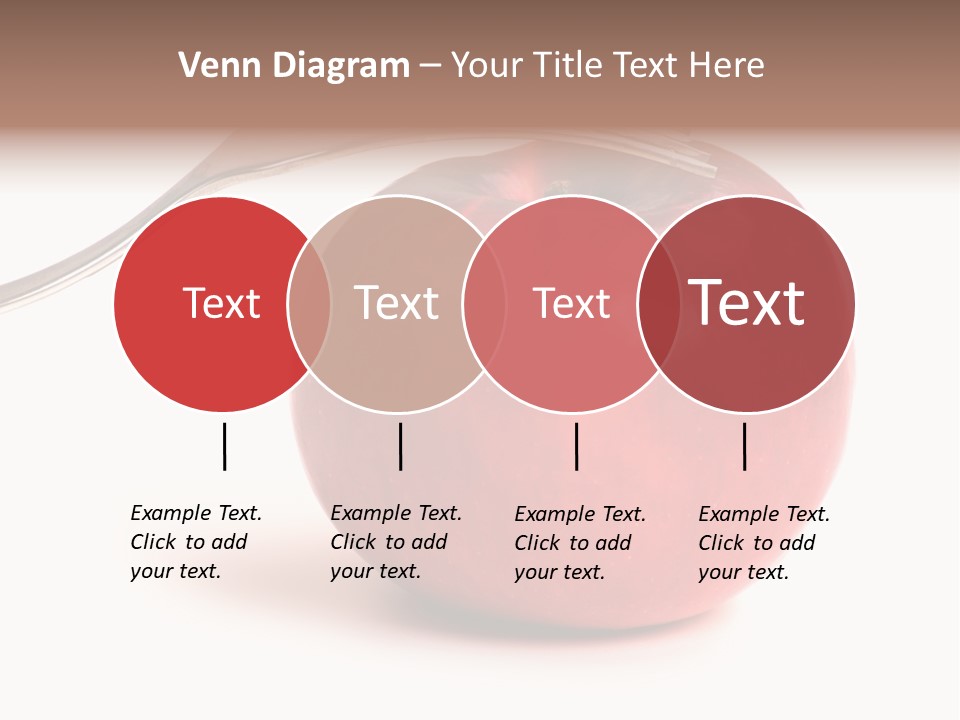 Venn Diagram – Your Title Text Here

Text

Text

Text

Text

Example Text. Click to add your text.

Example Text. Click to add your text.

Example Text. Click to add your text.

Example Text. Click to add your text.